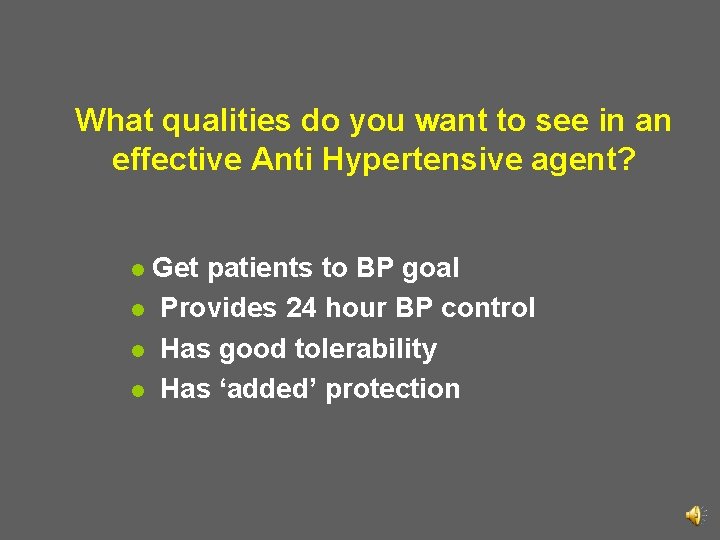 What qualities do you want to see in an effective Anti Hypertensive agent?

- Get patients to BP goal
- Provides 24 hour BP control
- Has good tolerability
- Has ‘added’ protection